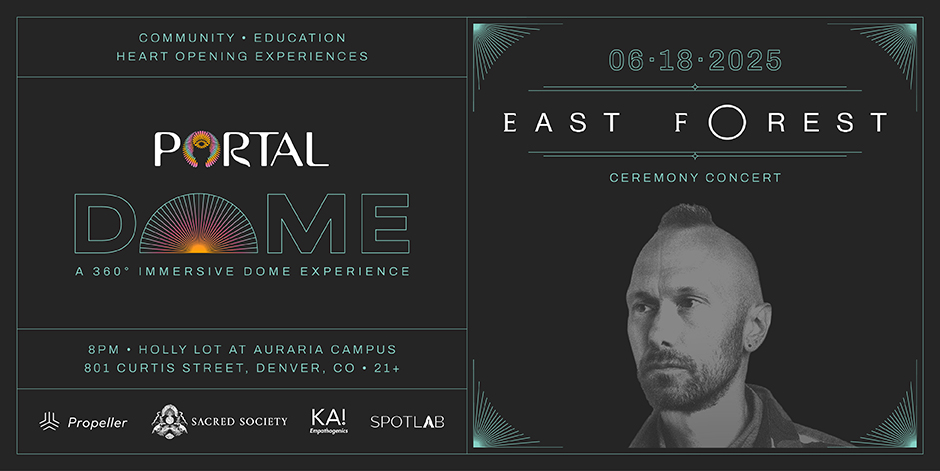 COMMUNITY • EDUCATION
HEART OPENING EXPERIENCES

PORTAL

DOME

A 360° IMMERSIVE DOME EXPERIENCE

8PM • HOLLY LOT AT AURARIA CAMPUS
801 CURTIS STREET, DENVER, CO • 21+

Propeller SACRED SOCIETY KA! Empathogenics SPOTLAB

06·18·2025

EAST FOREST

CEREMONY CONCERT